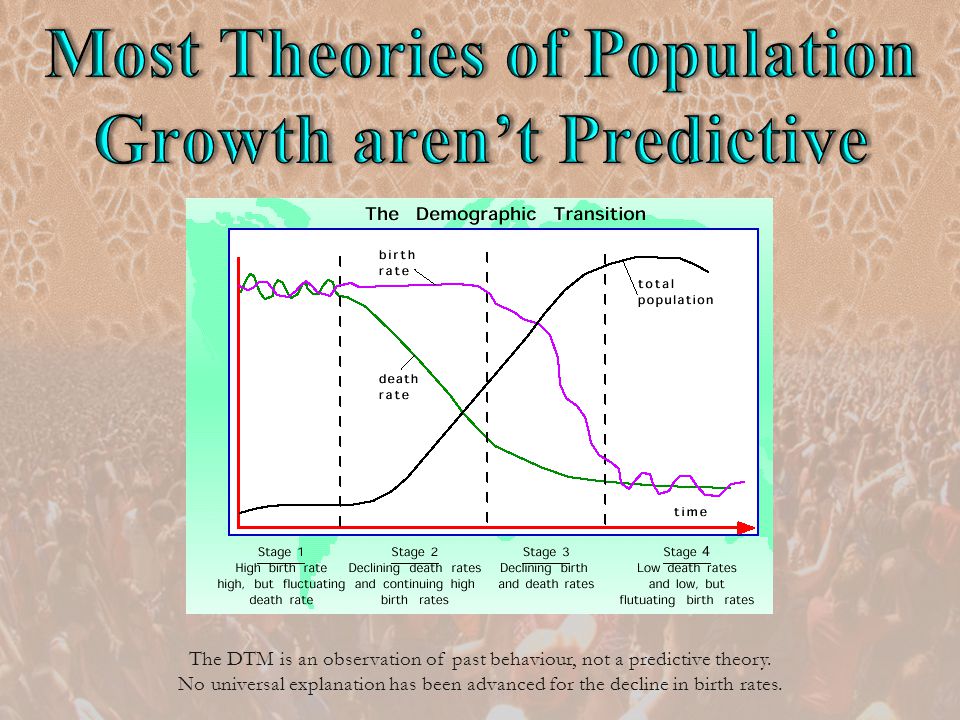 Most Theories of Population Growth aren't Predictive

The Demographic Transition

birth rate

total population

death rate

time

Stage 1
High birth rate high, but fluctuating death rate

Stage 2
Declining death rates and continuing high birth rates

Stage 3
Declining birth and death rates

Stage 4
Low death rates and low, but flutuating birth rates

The DTM is an observation of past behaviour, not a predictive theory.
No universal explanation has been advanced for the decline in birth rates.